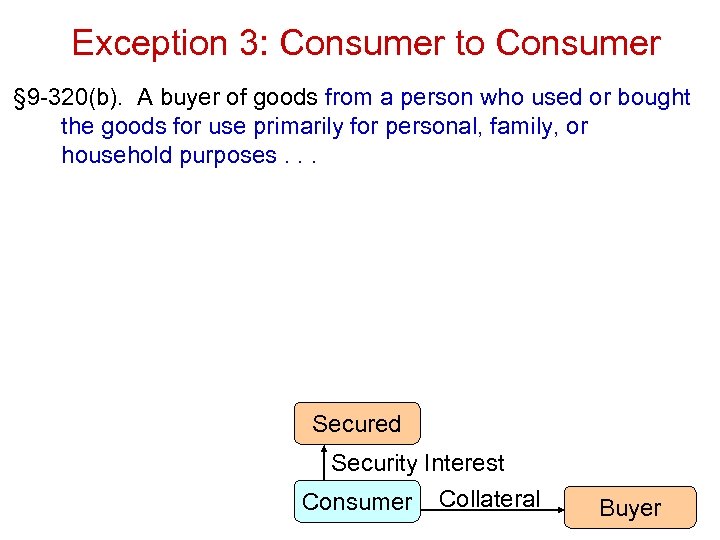 Exception 3: Consumer to Consumer

§9-320(b). A buyer of goods from a person who used or bought the goods for use primarily for personal, family, or household purposes . . .

Secured

Security Interest

Consumer

Collateral

Buyer